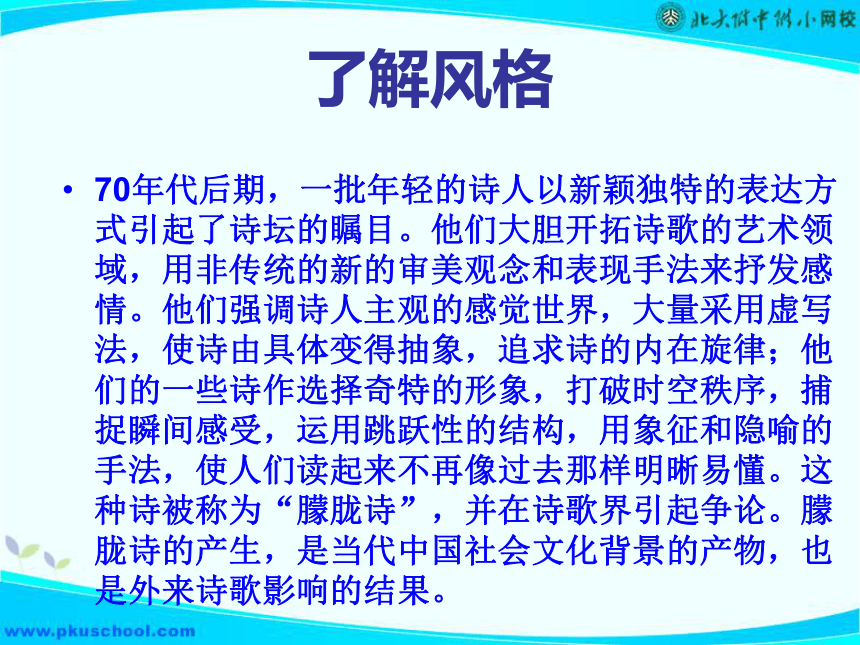 北大附中附小网校

了解风格

• 70年代后期，一批年轻的诗人以新颖独特的表达方式引起了诗坛的瞩目。他们大胆开拓诗歌的艺术领域，用非传统的新的审美观念和表现手法来抒发感情。他们强调诗人主观的感觉世界，大量采用虚写法，使诗由具体变得抽象，追求诗的内在旋律；他们的一些诗作选择奇特的形象，打破时空秩序，捕捉瞬间感受，运用跳跃性的结构，用象征和隐喻的手法，使人们读起来不再像过去那样明晰易懂。这种诗被称为“朦胧诗”，并在诗歌界引起争论。朦胧诗的产生，是当代中国社会文化背景的产物，也是外来诗歌影响的结果。

www.pkuschool.com